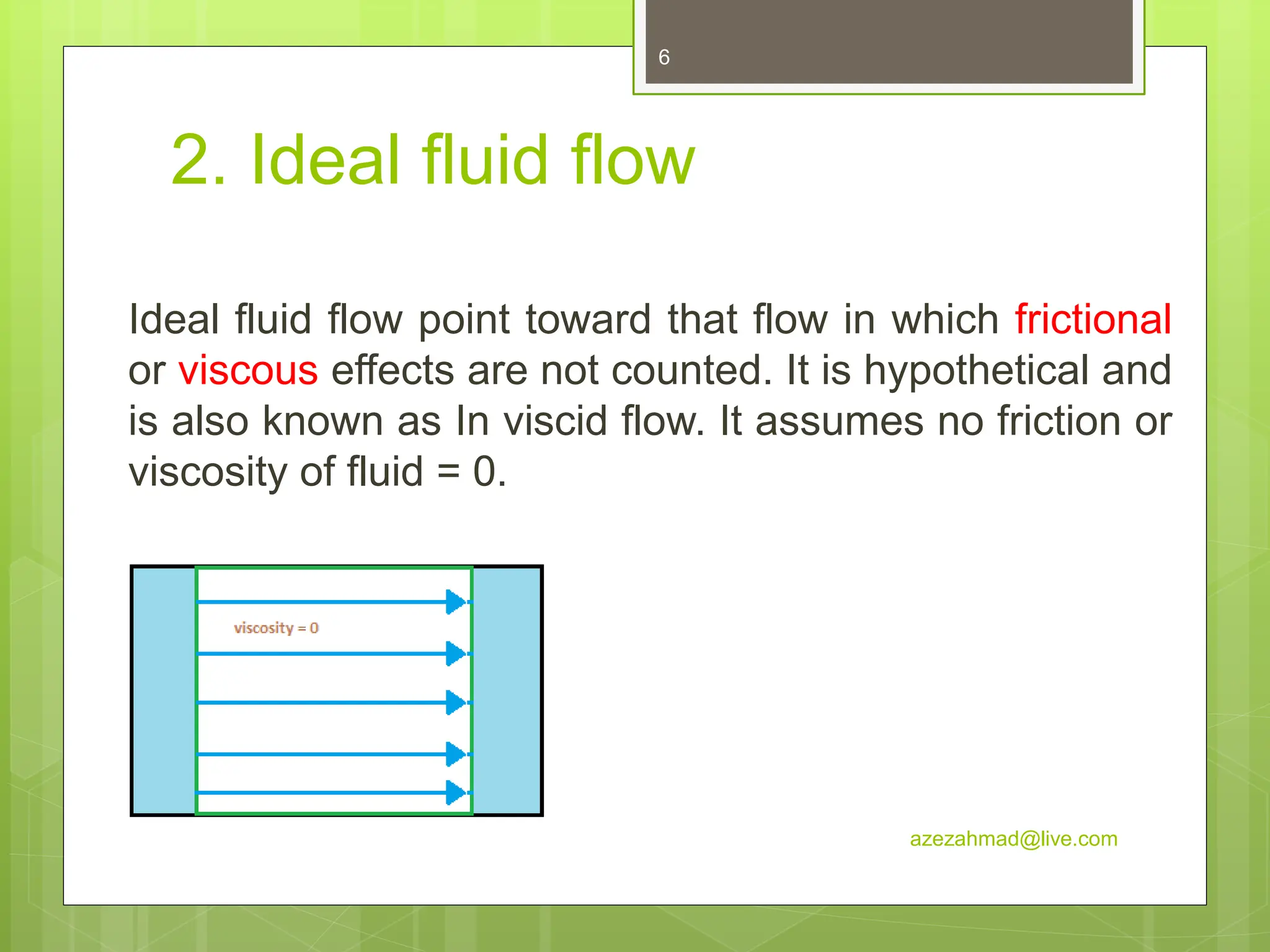 6

2. Ideal fluid flow

Ideal fluid flow point toward that flow in which frictional or viscous effects are not counted. It is hypothetical and is also known as In viscid flow. It assumes no friction or viscosity of fluid = 0.

viscosity = 0

azezahmad@live.com